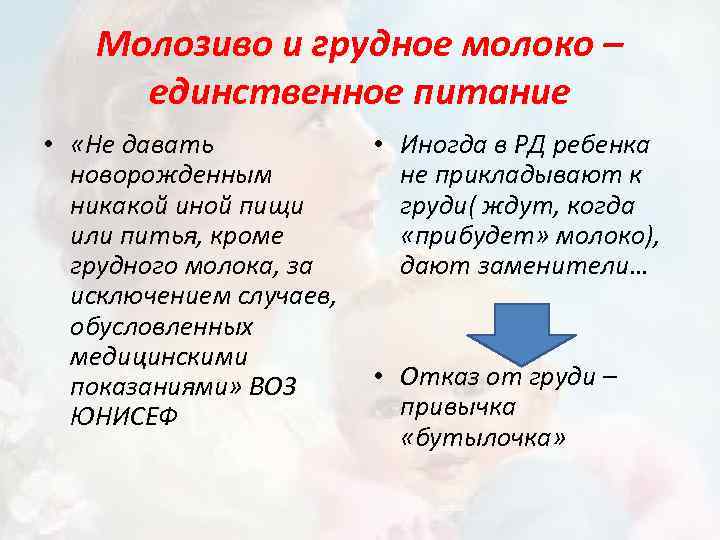 Молозиво и грудное молоко – единственное питание

• «Не давать новорожденным никакой иной пищи или питья, кроме грудного молока, за исключением случаев, обусловленных медицинскими показаниями» ВОЗ ЮНИСЕФ

• Иногда в РД ребенка не прикладывают к груди( ждут, когда «прибудет» молоко), дают заменители…

• Отказ от груди – привычка «бутылочка»